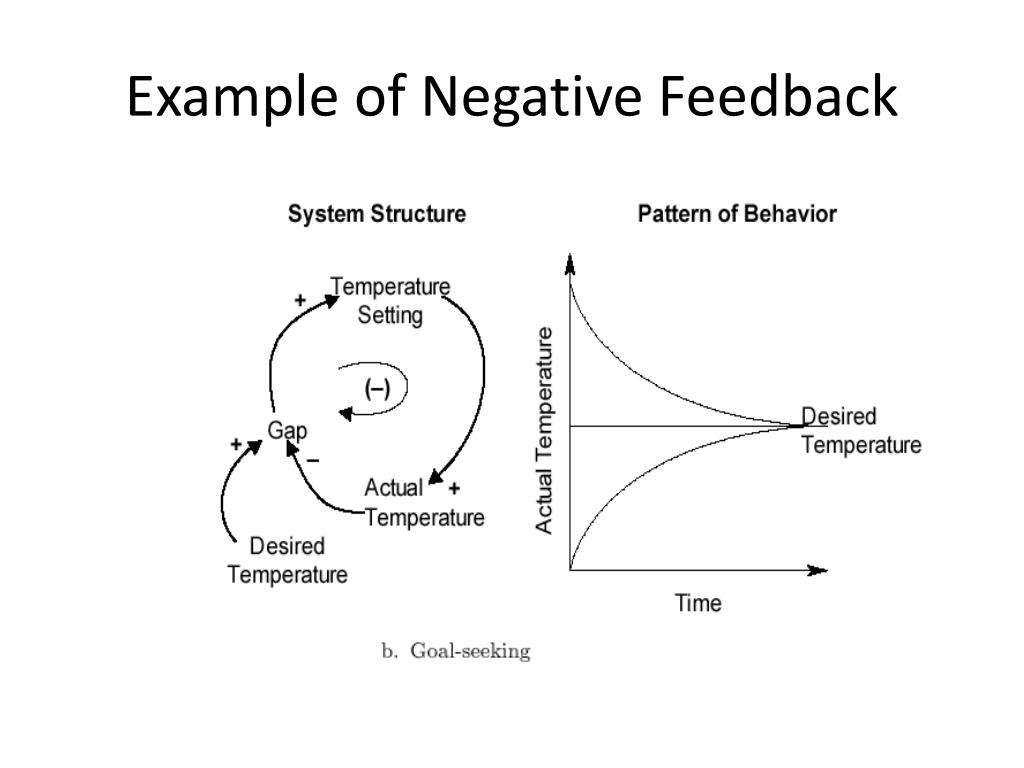 Example of Negative Feedback

System Structure

Temperature Setting

+

(–)

Gap

+

–

Actual Temperature

+

Desired Temperature

Pattern of Behavior

Actual Temperature

Desired Temperature

Time

b. Goal-seeking